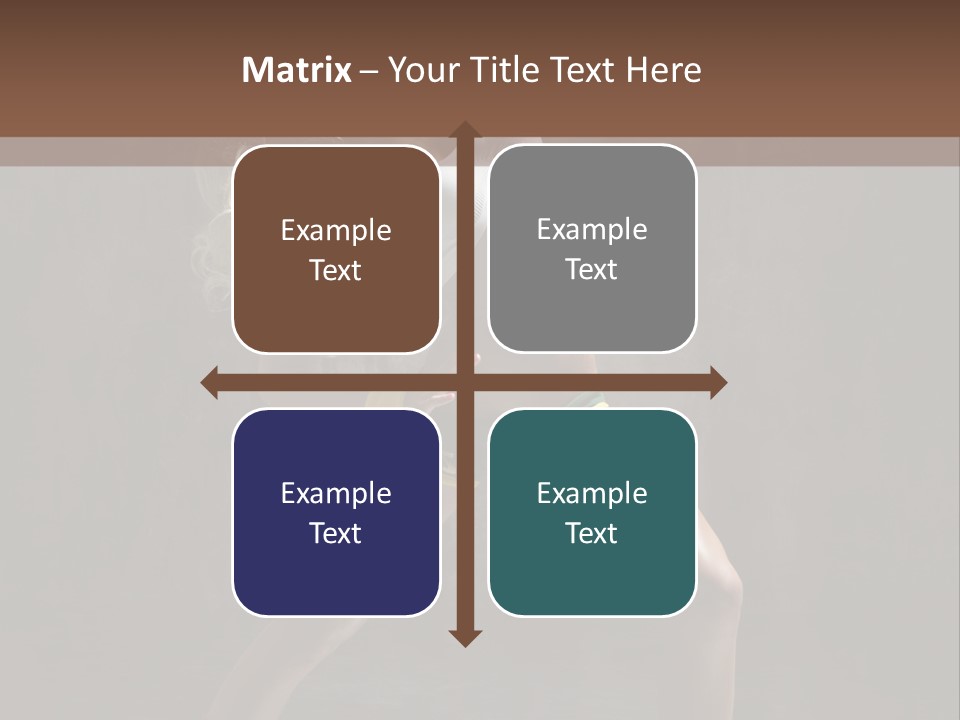 Matrix – Your Title Text Here

Example Text

Example Text

Example Text

Example Text